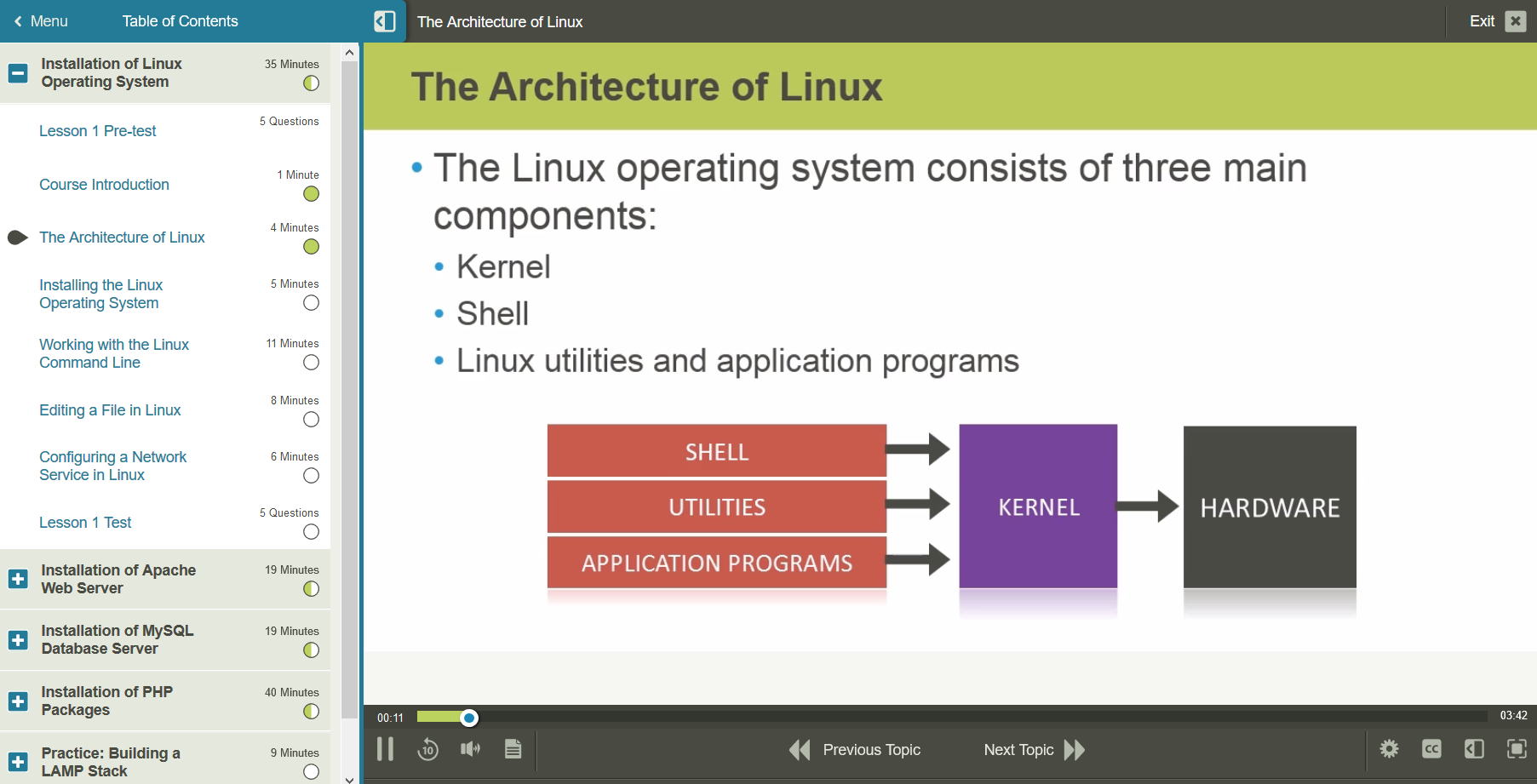 Menu Table of Contents

The Architecture of Linux

Exit

Installation of Linux Operating System 35 Minutes

Lesson 1 Pre-test 5 Questions

Course Introduction 1 Minute

The Architecture of Linux 4 Minutes

Installing the Linux Operating System 5 Minutes

Working with the Linux Command Line 11 Minutes

Editing a File in Linux 8 Minutes

Configuring a Network Service in Linux 6 Minutes

Lesson 1 Test 5 Questions

Installation of Apache Web Server 19 Minutes

Installation of MySQL Database Server 19 Minutes

Installation of PHP Packages 40 Minutes

Practice: Building a LAMP Stack 9 Minutes

The Architecture of Linux

• The Linux operating system consists of three main components:
• Kernel
• Shell
• Linux utilities and application programs

SHELL
UTILITIES
APPLICATION PROGRAMS
KERNEL
HARDWARE

00:11 03:42

10

Previous Topic Next Topic

CC